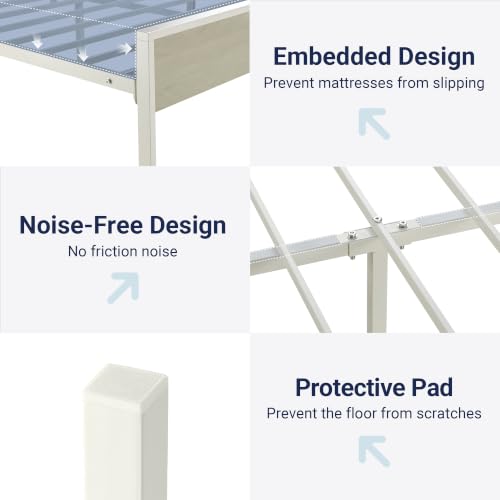 Embedded Design
Prevent mattresses from slipping

Noise-Free Design
No friction noise

Protective Pad
Prevent the floor from scratches